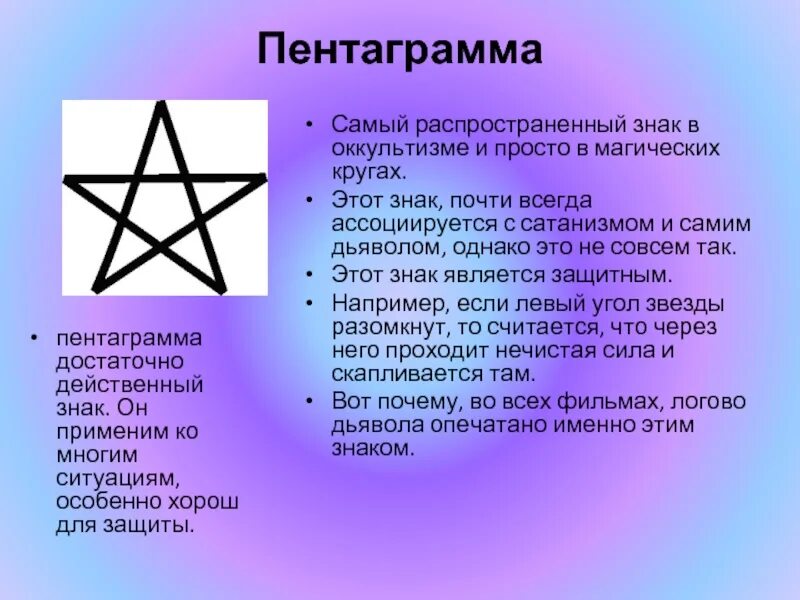 Пентаграмма

• пентаграмма достаточно действенный знак. Он применим ко многим ситуациям, особенно хорош для защиты.

• Самый распространенный знак в оккультизме и просто в магических кругах.
• Этот знак, почти всегда ассоциируется с сатанизмом и самим дьяволом, однако это не совсем так.
• Этот знак является защитным.
• Например, если левый угол звезды разомкнут, то считается, что через него проходит нечистая сила и скапливается там.
• Вот почему, во всех фильмах, логово дьявола опечатано именно этим знаком.